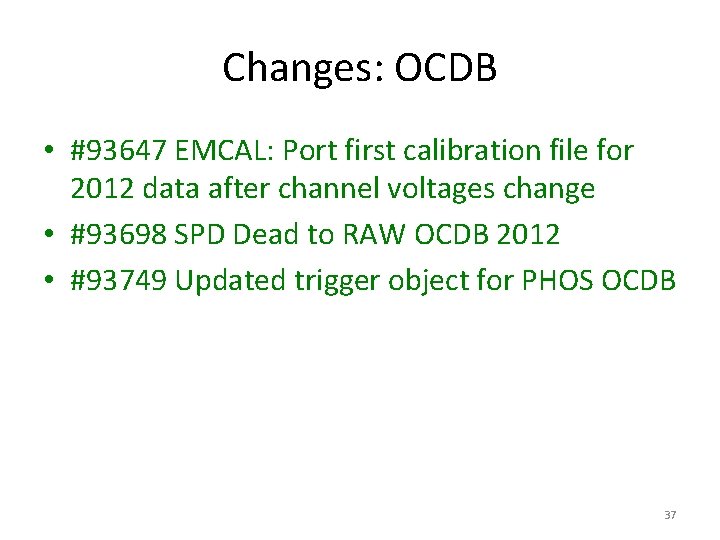 Changes: OCDB

• #93647 EMCAL: Port first calibration file for 2012 data after channel voltages change
• #93698 SPD Dead to RAW OCDB 2012
• #93749 Updated trigger object for PHOS OCDB

37